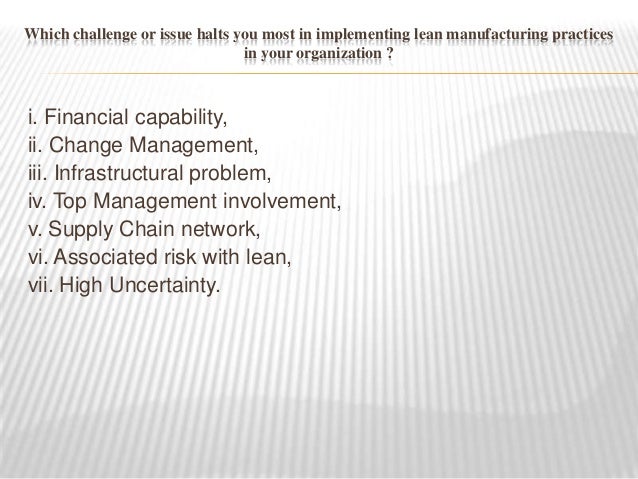 Which challenge or issue halts you most in implementing lean manufacturing practices in your organization ?

i. Financial capability,
ii. Change Management,
iii. Infrastructural problem,
iv. Top Management involvement,
v. Supply Chain network,
vi. Associated risk with lean,
vii. High Uncertainty.